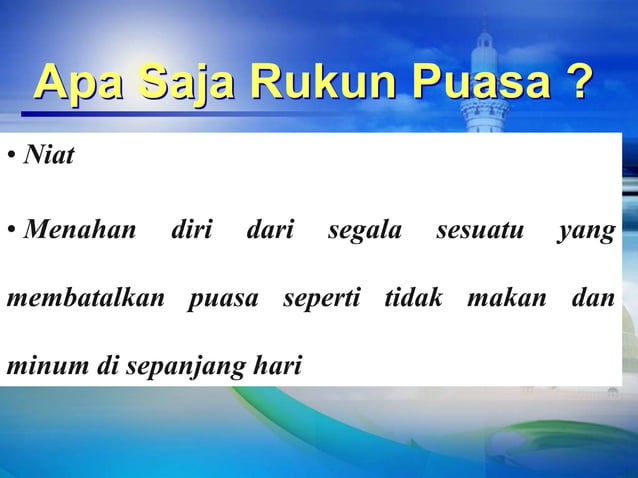 Apa Saja Rukun Puasa ?

• Niat

• Menahan diri dari segala sesuatu yang membatalkan puasa seperti tidak makan dan minum di sepanjang hari